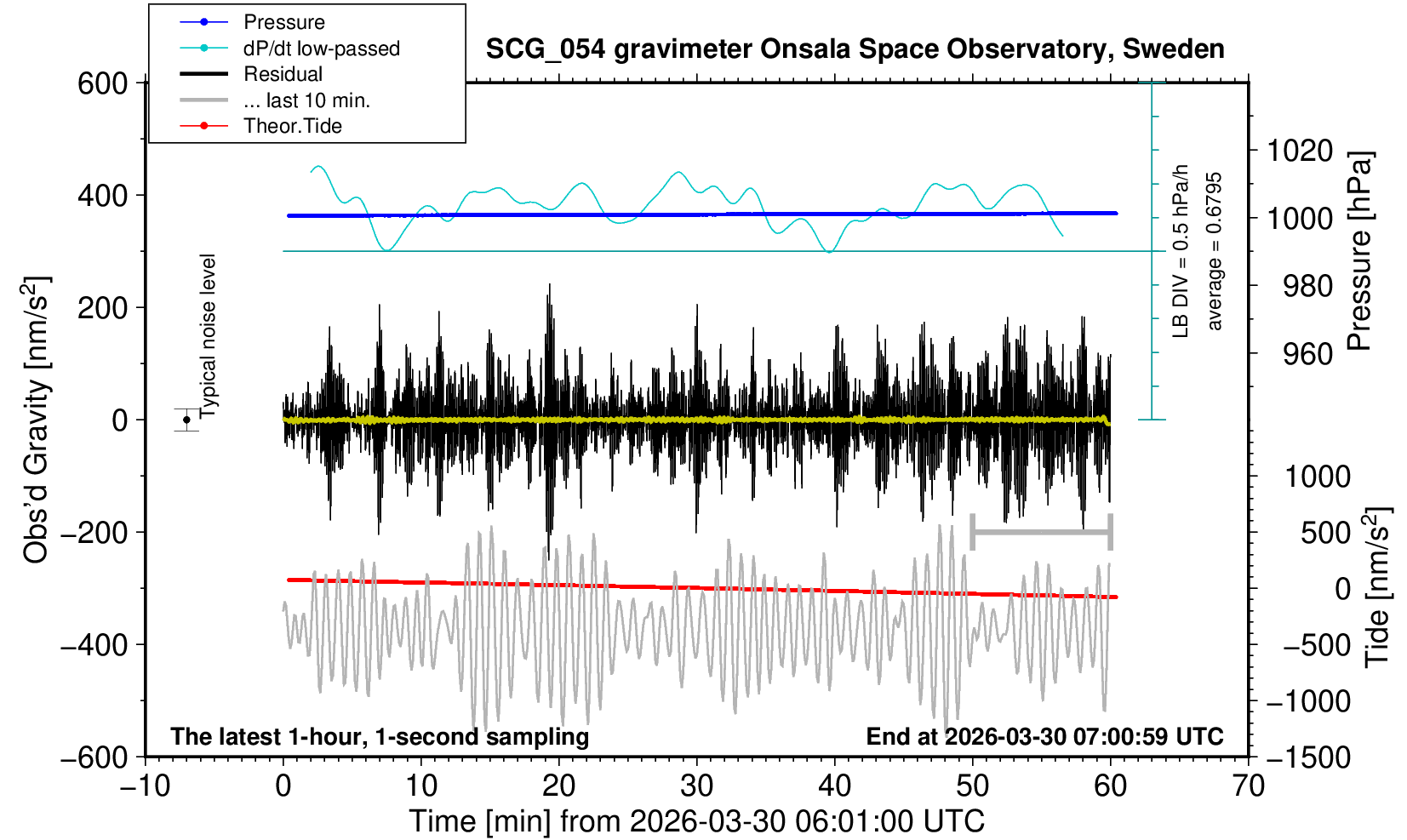 Pressure
dP/dt low-passed
Residual
... last 10 min.
Theor.Tide

SCG_054 gravimeter Onsala Space Observatory, Sweden

600
400
200
0
−200
−400
−600

Obs'd Gravity [nm/s$^2$]

Typical noise level

LB DIV = 0.5 hPa/h
average = 0.6795

1020
1000
980
960
Pressure [hPa]

1000
500
0
−500
−1000
−1500
Tide [nm/s$^2$]

The latest 1-hour, 1-second sampling
End at 2026-03-30 07:00:59 UTC

−10
0
10
20
30
40
50
60
70
Time [min] from 2026-03-30 06:01:00 UTC